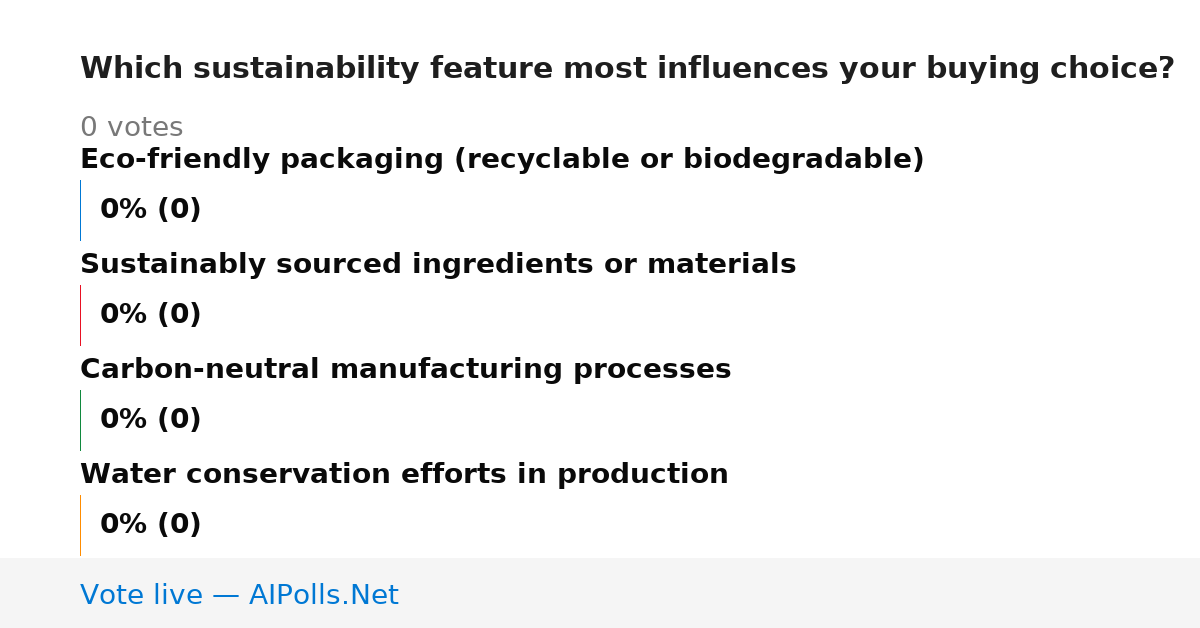 Which sustainability feature most influences your buying choice?

0 votes

Eco-friendly packaging (recyclable or biodegradable)

0% (0)

Sustainably sourced ingredients or materials

0% (0)

Carbon-neutral manufacturing processes

0% (0)

Water conservation efforts in production

0% (0)

Vote live — AIPolls.Net